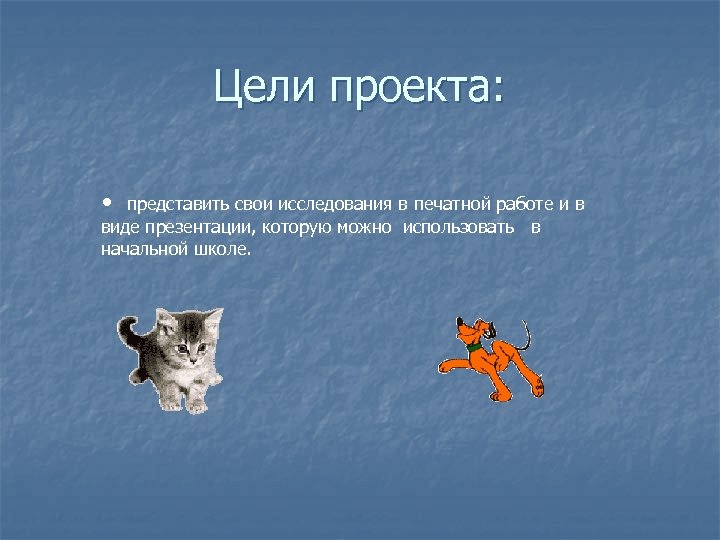 Цели проекта:

• представить свои исследования в печатной работе и в виде презентации, которую можно использовать в начальной школе.